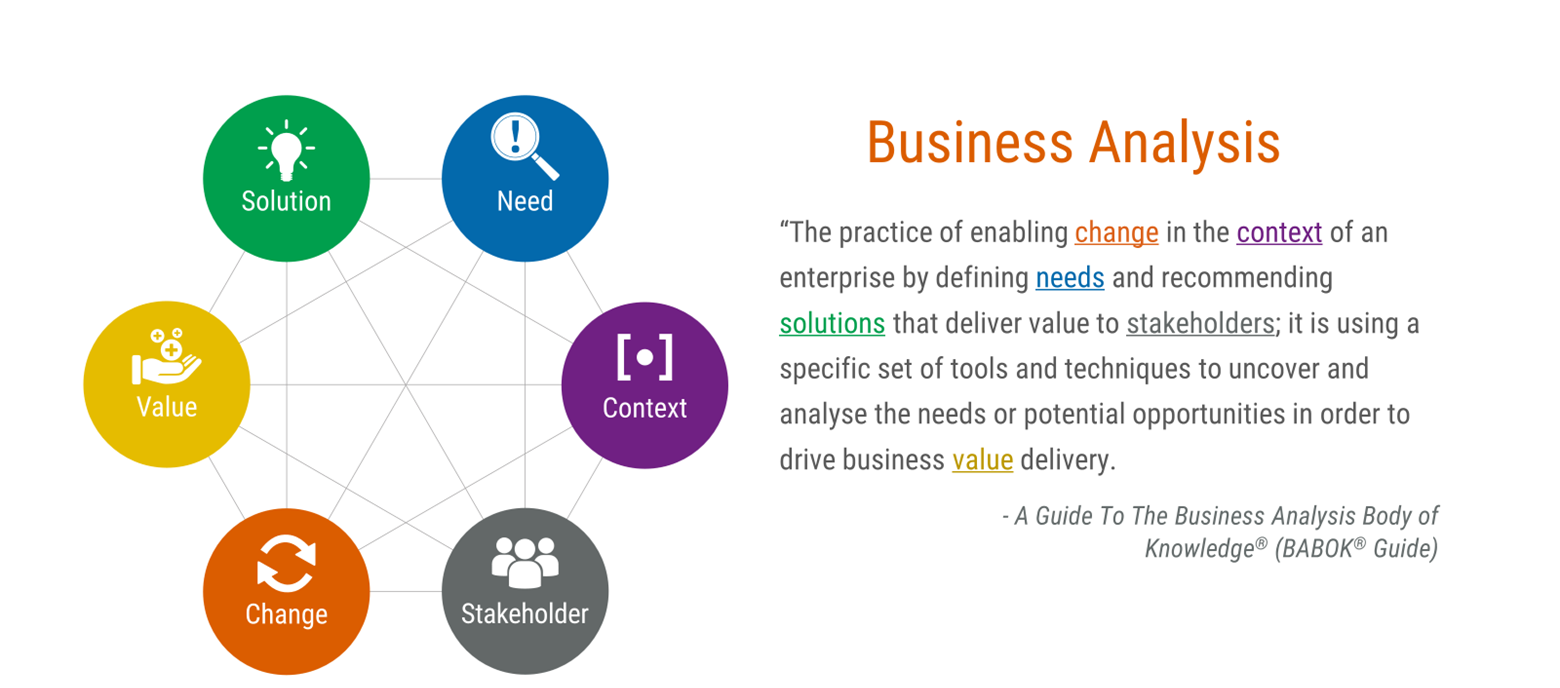 Solution

Need

Value

Context

Change

Stakeholder

Business Analysis

“The practice of enabling change in the context of an enterprise by defining needs and recommending solutions that deliver value to stakeholders; it is using a specific set of tools and techniques to uncover and analyse the needs or potential opportunities in order to drive business value delivery.

- A Guide To The Business Analysis Body of Knowledge® (BABOK® Guide)